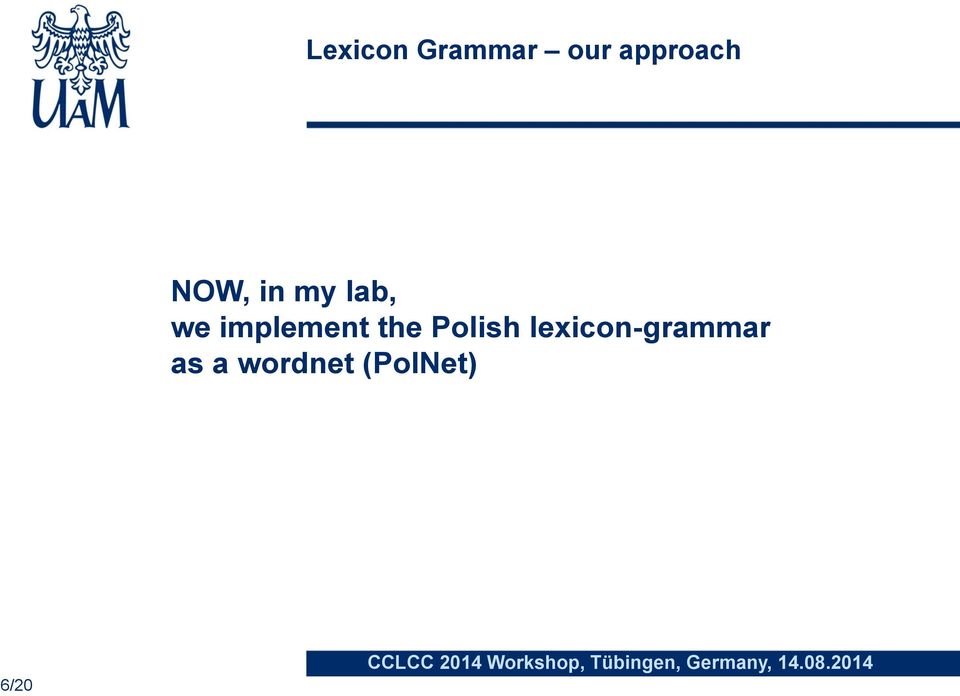 UAM

Lexicon Grammar – our approach

NOW, in my lab,
we implement the Polish lexicon-grammar
as a wordnet (PolNet)

CCLCC 2014 Workshop, Tübingen, Germany, 14.08.2014

6/20